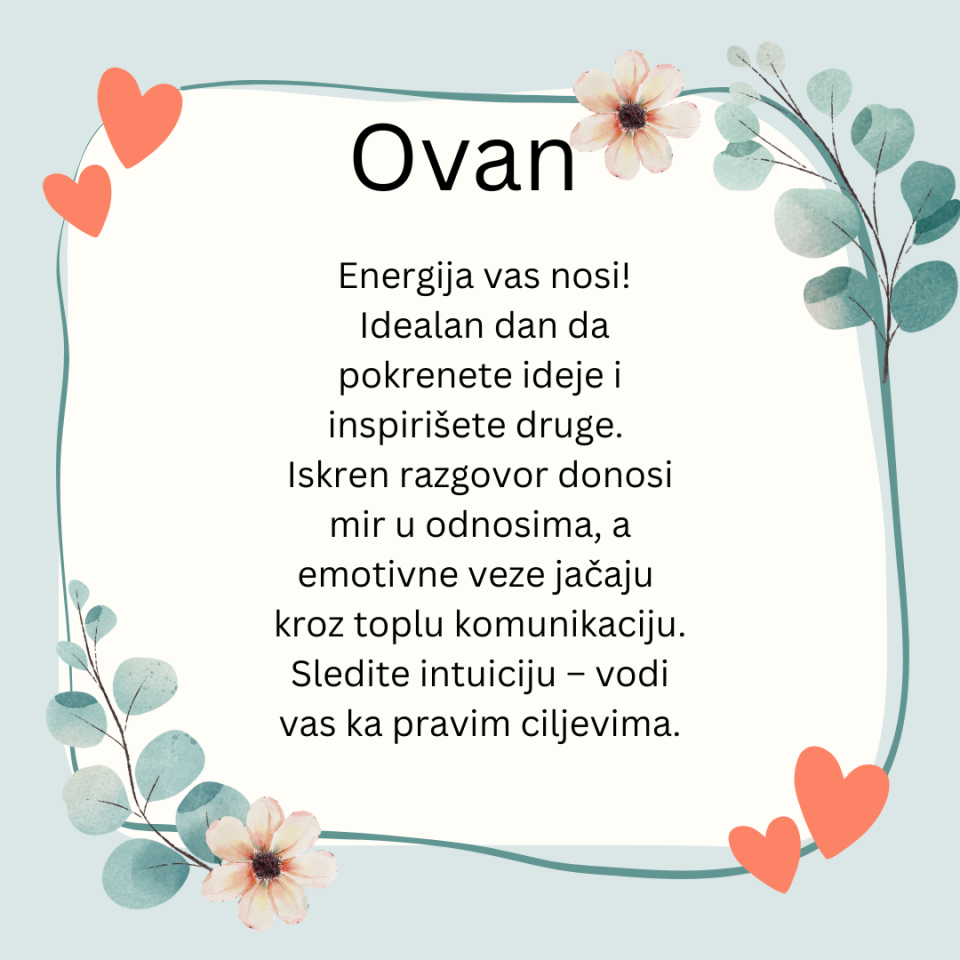 Ovan

Energija vas nosi! Idealan dan da pokrenete ideje i inspirišete druge. Iskren razgovor donosi mir u odnosima, a emotivne veze jačaju kroz toplu komunikaciju. Sledite intuiciju – vodi vas ka pravim ciljevima.